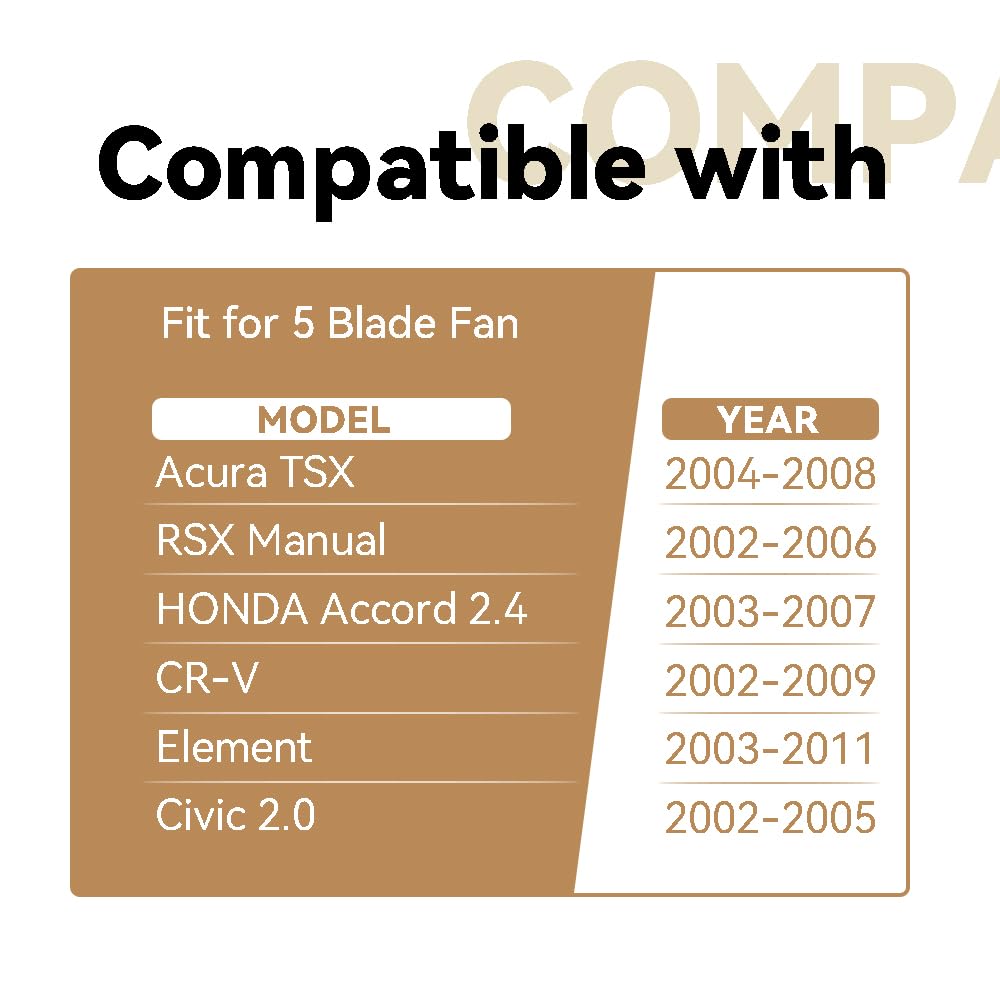 COMPA

Compatible with

Fit for 5 Blade Fan

| MODEL | YEAR |
|---|---|
| Acura TSX | 2004-2008 |
| RSX Manual | 2002-2006 |
| HONDA Accord 2.4 | 2003-2007 |
| CR-V | 2002-2009 |
| Element | 2003-2011 |
| Civic 2.0 | 2002-2005 |